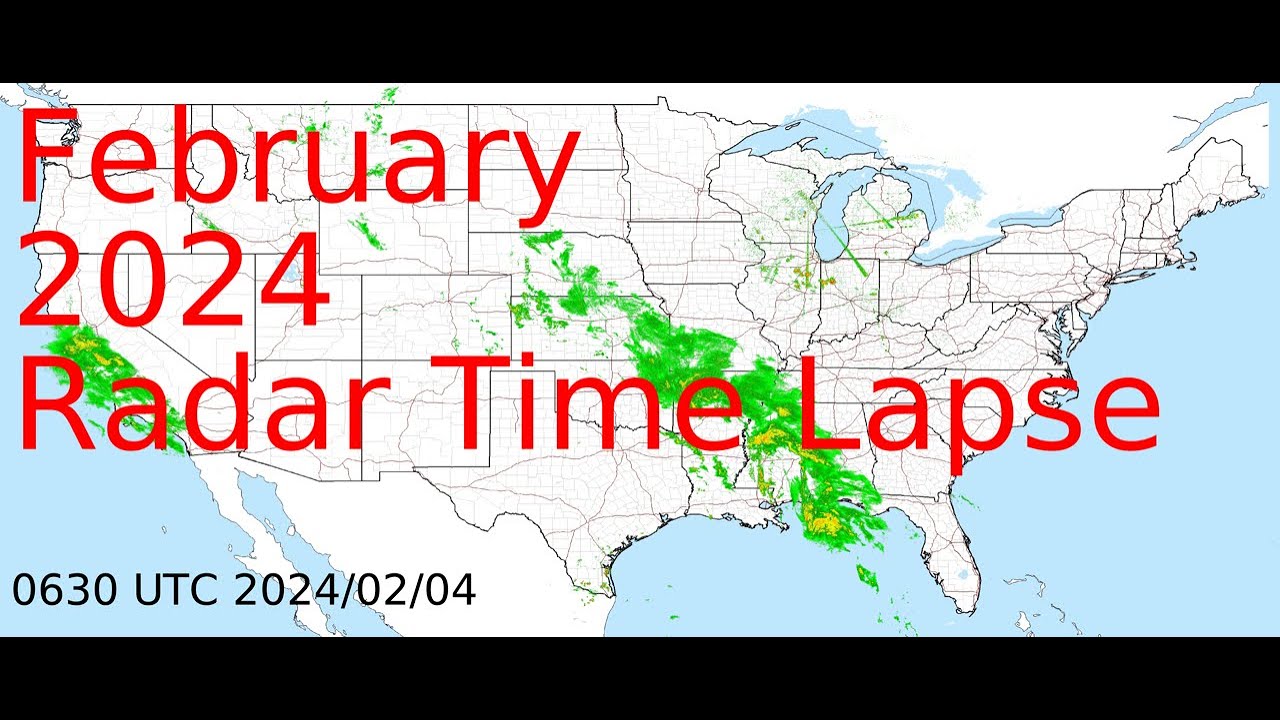 February
2024
Radar Time Lapse

0630 UTC 2024/02/04